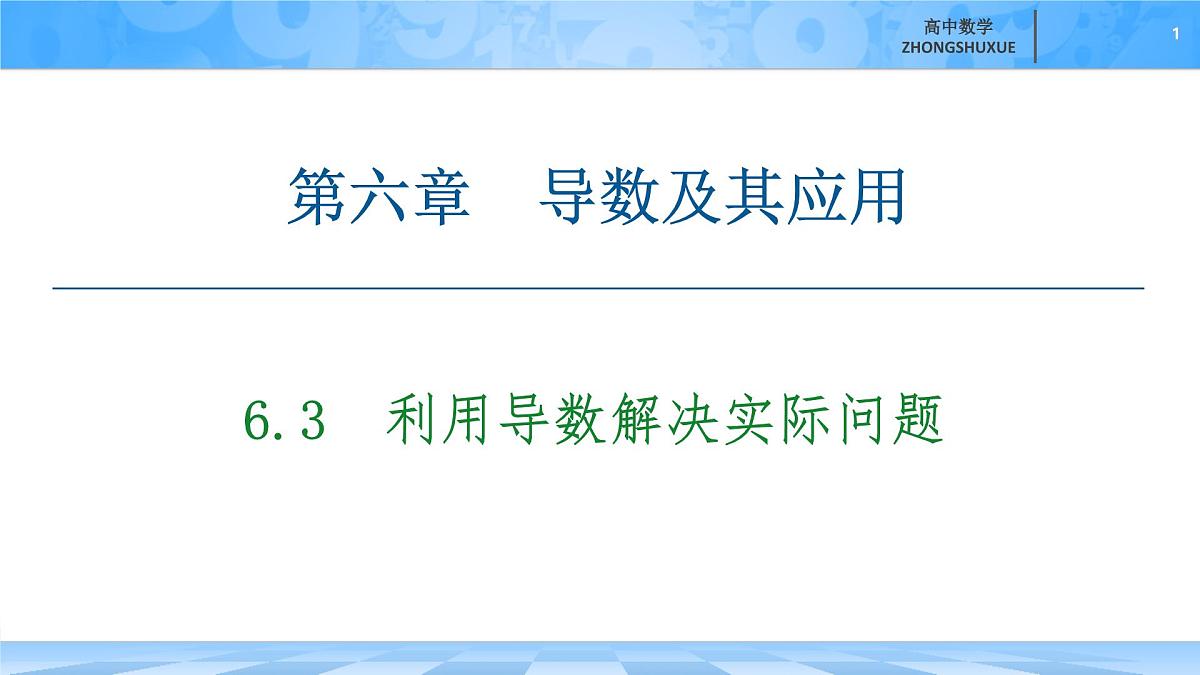 高中数学
ZHONGSHUXUE

1

第六章　导数及其应用

6.3　利用导数解决实际问题